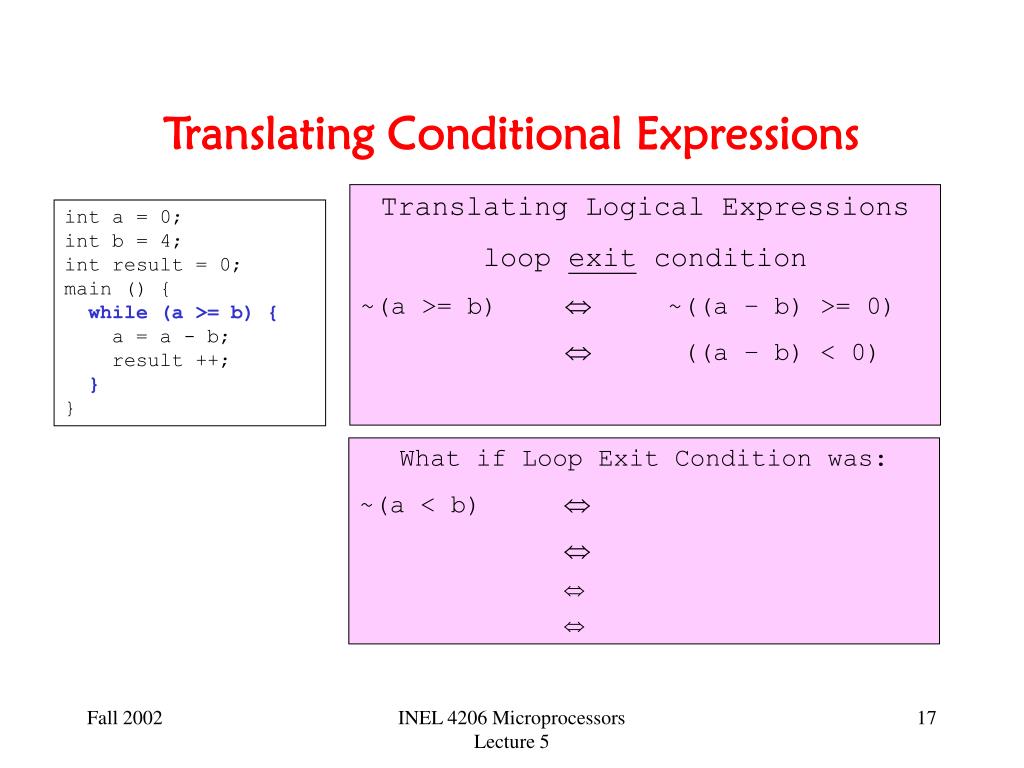 Translating Conditional Expressions

int a = 0;
int b = 4;
int result = 0;
main () {
while (a >= b) {
a = a - b;
result ++;
}
}

Translating Logical Expressions

loop exit condition

~(a >= b) $\Leftrightarrow$ ~((a – b) >= 0)

$\Leftrightarrow$ ((a – b) < 0)

What if Loop Exit Condition was:

~(a < b) $\Leftrightarrow$

$\Leftrightarrow$

$\Leftrightarrow$

$\Leftrightarrow$

Fall 2002

INEL 4206 Microprocessors
Lecture 5

17